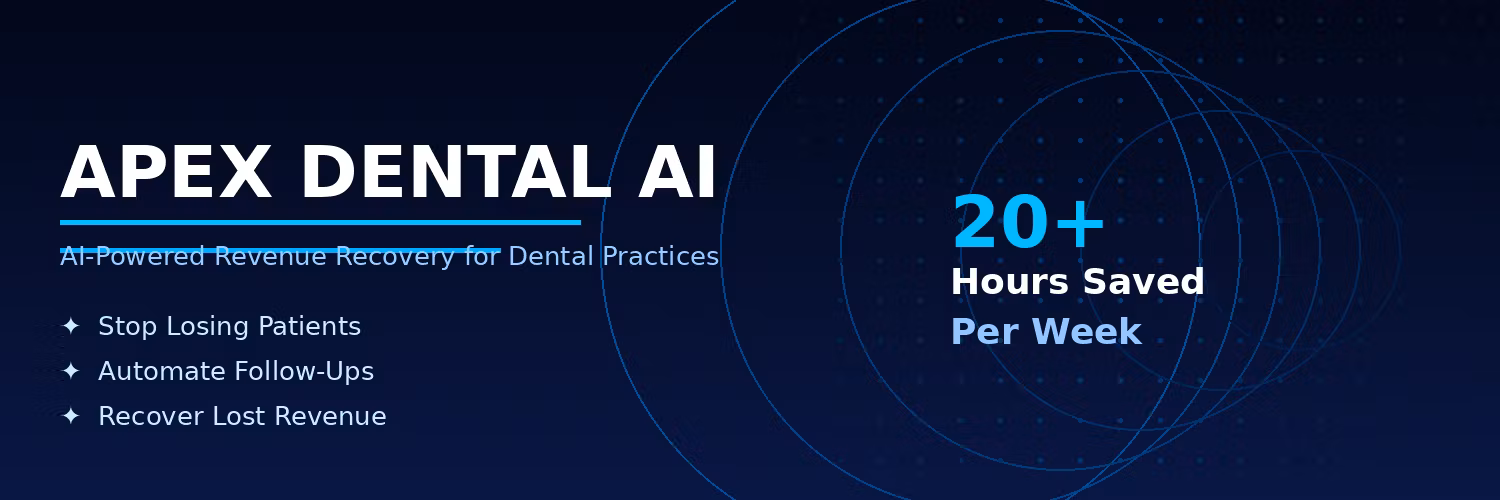 APEX DENTAL AI

AI-Powered Revenue Recovery for Dental Practices

✦ Stop Losing Patients
✦ Automate Follow-Ups
✦ Recover Lost Revenue

20+
Hours Saved
Per Week